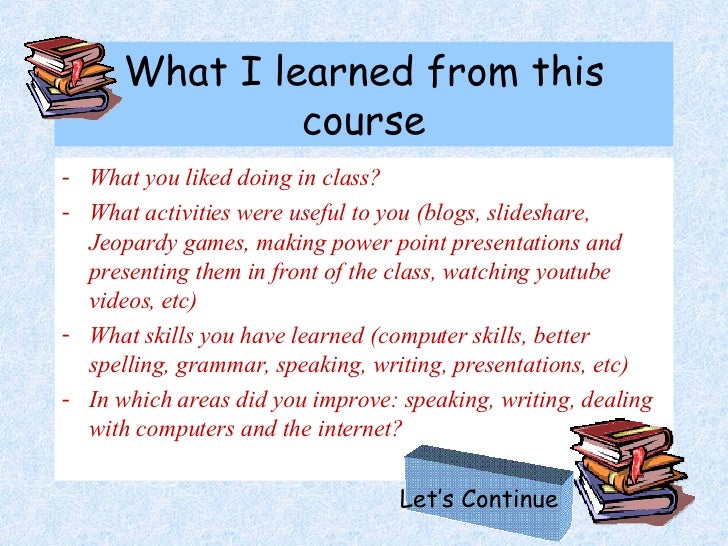 What I learned from this course

- What you liked doing in class?
- What activities were useful to you (blogs, slideshare, Jeopardy games, making power point presentations and presenting them in front of the class, watching youtube videos, etc)
- What skills you have learned (computer skills, better spelling, grammar, speaking, writing, presentations, etc)
- In which areas did you improve: speaking, writing, dealing with computers and the internet?

Let's Continue